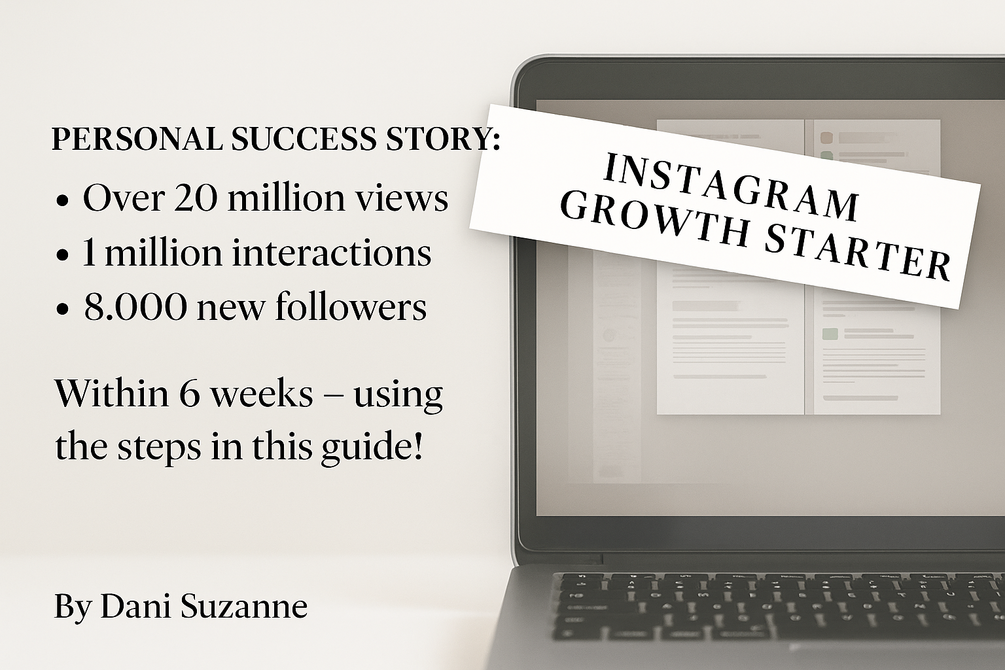 PERSONAL SUCCESS STORY:

• Over 20 million views
• 1 million interactions
• 8.000 new followers

Within 6 weeks – using the steps in this guide!

By Dani Suzanne

INSTAGRAM GROWTH STARTER